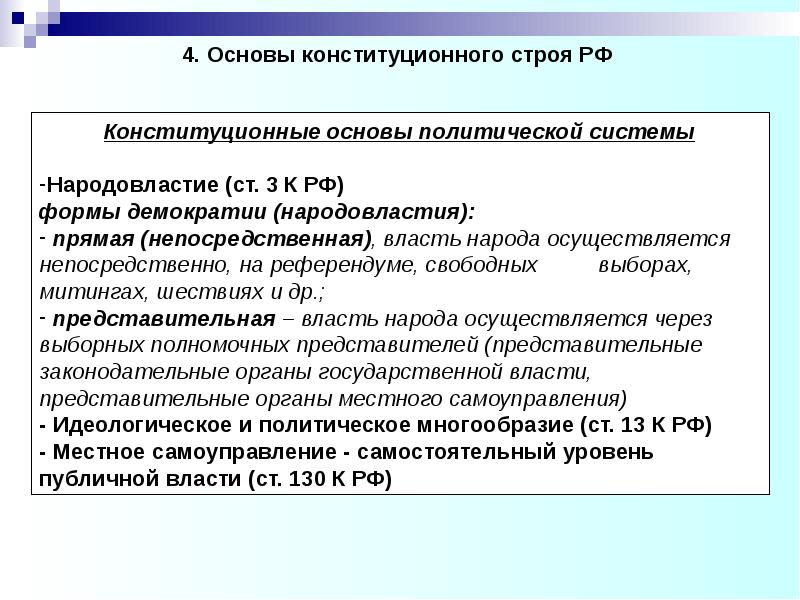 4. Основы конституционного строя РФ

Конституционные основы политической системы

-Народовластие (ст. 3 К РФ)
формы демократии (народовластия):
- прямая (непосредственная), власть народа осуществляется непосредственно, на референдуме, свободных выборах, митингах, шествиях и др.;
- представительная – власть народа осуществляется через выборных полномочных представителей (представительные законодательные органы государственной власти, представительные органы местного самоуправления)
- Идеологическое и политическое многообразие (ст. 13 К РФ)
- Местное самоуправление - самостоятельный уровень публичной власти (ст. 130 К РФ)